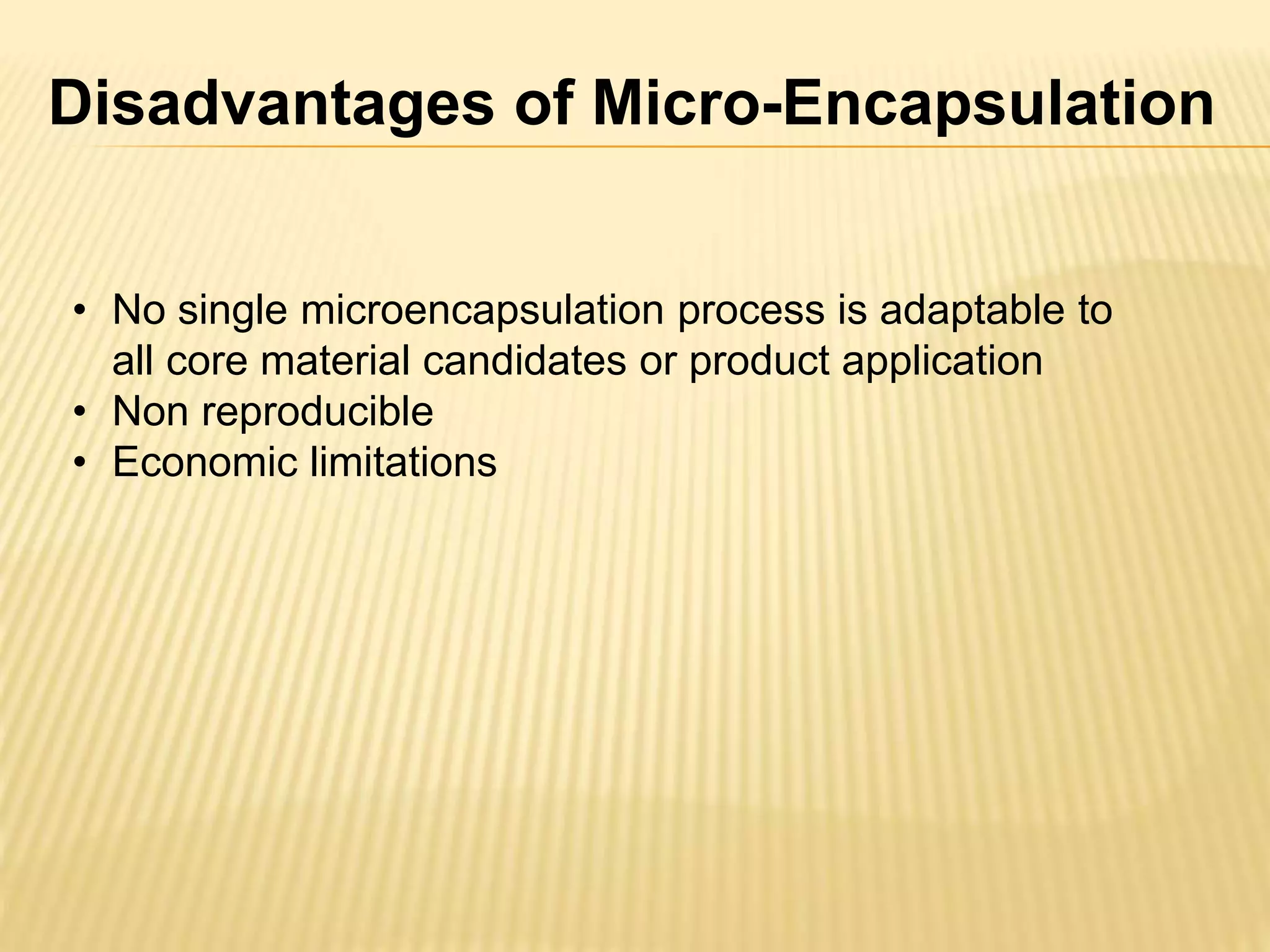 Disadvantages of Micro-Encapsulation

• No single microencapsulation process is adaptable to all core material candidates or product application
• Non reproducible
• Economic limitations